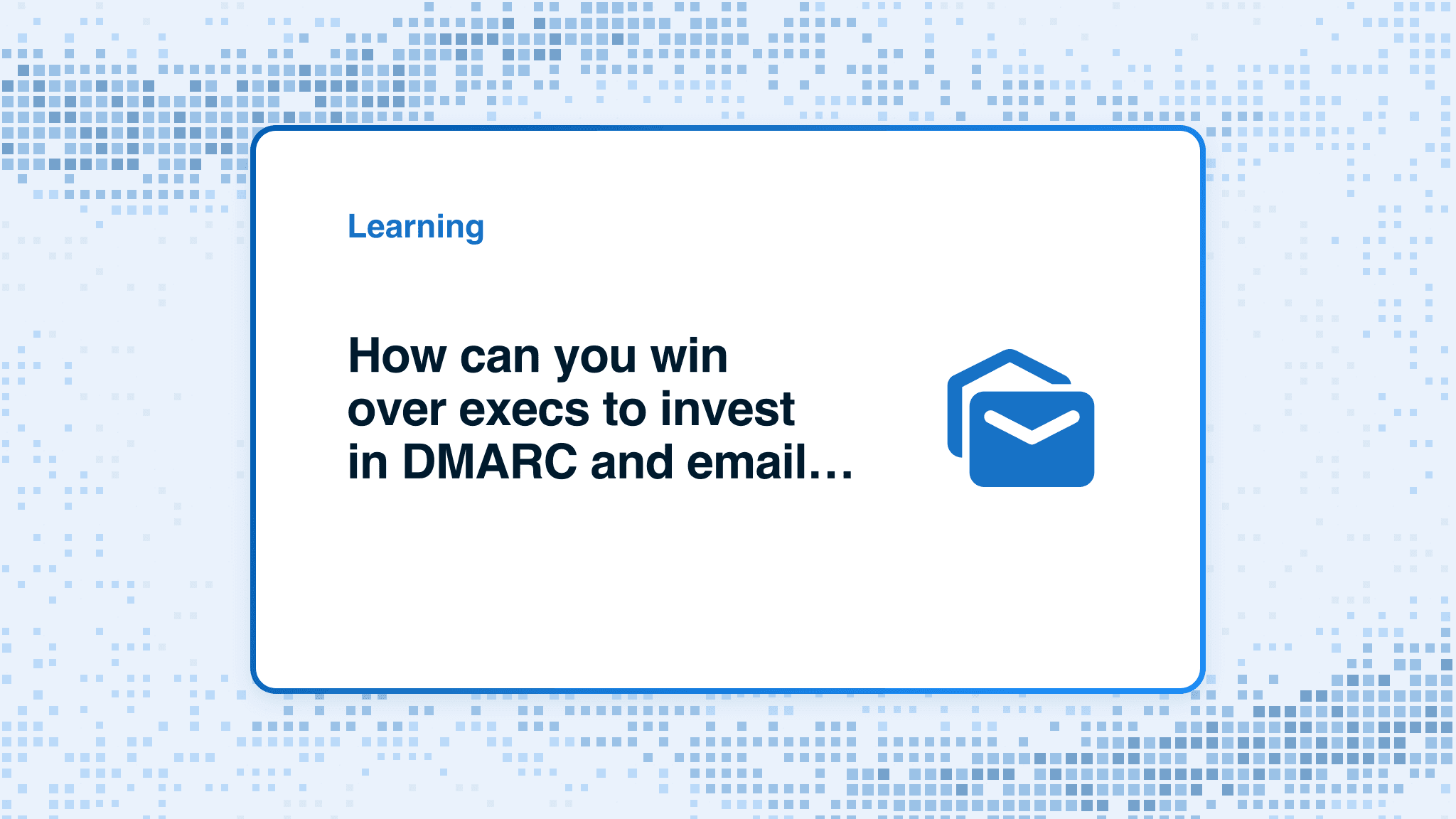 Learning

How can you win over execs to invest in DMARC and email…